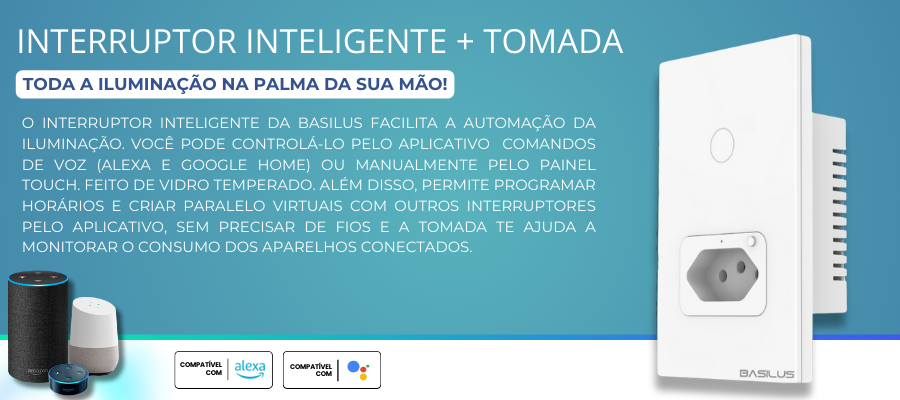 INTERRUPTOR INTELIGENTE + TOMADA

TODA A ILUMINAÇÃO NA PALMA DA SUA MÃO!

O INTERRUPTOR INTELIGENTE DA BASILUS FACILITA A AUTOMAÇÃO DA ILUMINAÇÃO. VOCÊ PODE CONTROLÁ-LO PELO APLICATIVO COMANDOS DE VOZ (ALEXA E GOOGLE HOME) OU MANUALMENTE PELO PAINEL TOUCH. FEITO DE VIDRO TEMPERADO. ALÉM DISSO, PERMITE PROGRAMAR HORÁRIOS E CRIAR PARALELO VIRTUAIS COM OUTROS INTERRUPTORES PELO APLICATIVO, SEM PRECISAR DE FIOS E A TOMADA TE AJUDA A MONITORAR O CONSUMO DOS APARELHOS CONECTADOS.

COMPATÍVEL COM alexa

COMPATÍVEL COM

BASILUS